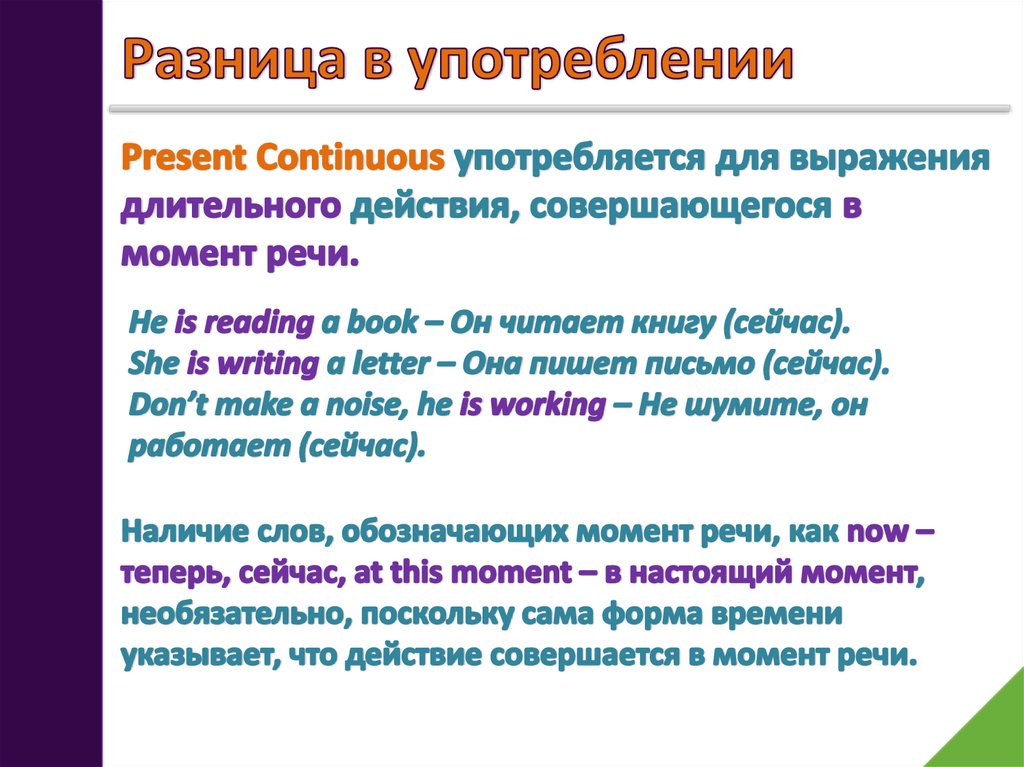 Разница в употреблении

Present Continuous употребляется для выражения длительного действия, совершающегося в момент речи.

He is reading a book – Он читает книгу (сейчас).
She is writing a letter – Она пишет письмо (сейчас).
Don't make a noise, he is working – Не шумите, он работает (сейчас).

Наличие слов, обозначающих момент речи, как now – теперь, сейчас, at this moment – в настоящий момент, необязательно, поскольку сама форма времени указывает, что действие совершается в момент речи.